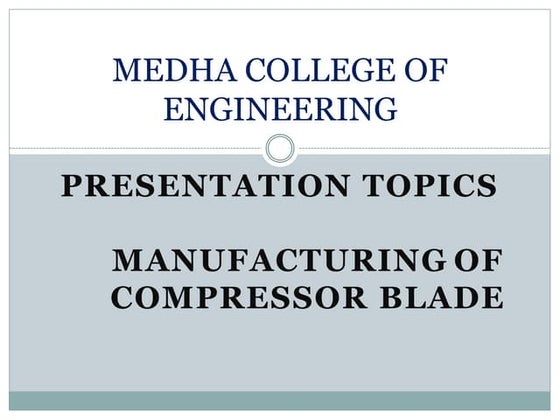 MEDHA COLLEGE OF ENGINEERING

PRESENTATION TOPICS

MANUFACTURING OF COMPRESSOR BLADE